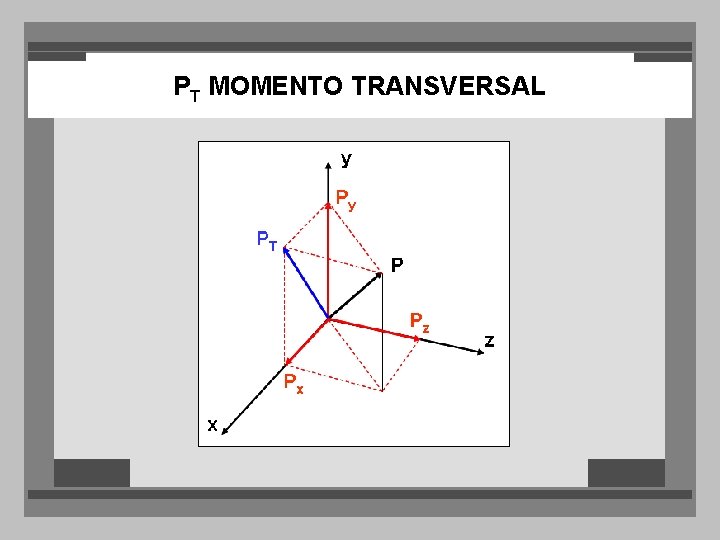 $P_T$ MOMENTO TRANSVERSAL

y

$P_y$

$P_T$

P

$P_z$

z

$P_x$

x